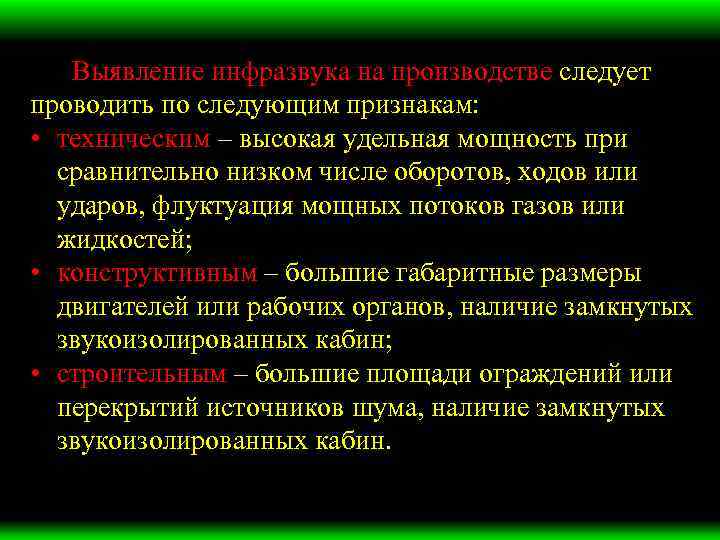 Выявление инфразвука на производстве следует проводить по следующим признакам:

• техническим – высокая удельная мощность при сравнительно низком числе оборотов, ходов или ударов, флуктуация мощных потоков газов или жидкостей;

• конструктивным – большие габаритные размеры двигателей или рабочих органов, наличие замкнутых звукоизолированных кабин;

• строительным – большие площади ограждений или перекрытий источников шума, наличие замкнутых звукоизолированных кабин.